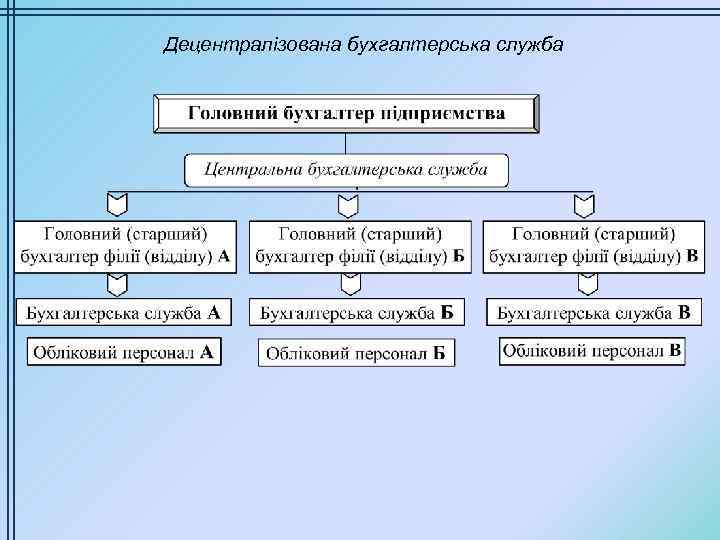 Децентралізована бухгалтерська служба

Головний бухгалтер підприємства

Центральна бухгалтерська служба

Головний (старший) бухгалтер філії (відділу) А

Головний (старший) бухгалтер філії (відділу) Б

Головний (старший) бухгалтер філії (відділу) В

Бухгалтерська служба А

Бухгалтерська служба Б

Бухгалтерська служба В

Обліковий персонал А

Обліковий персонал Б

Обліковий персонал В